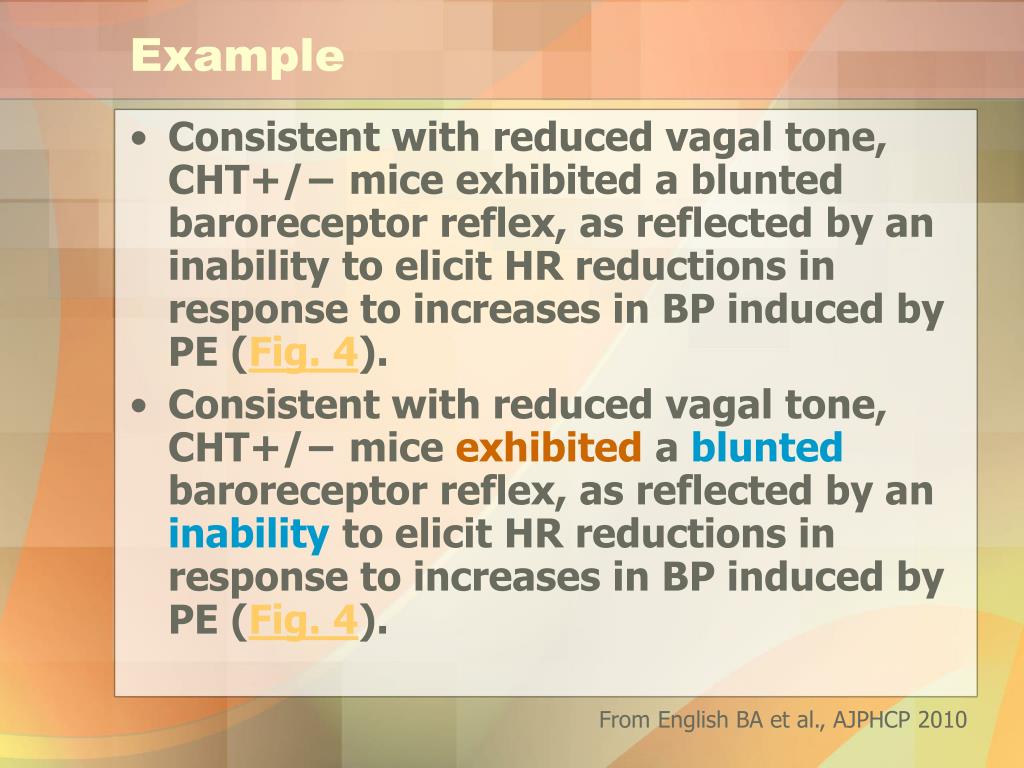 Example

• Consistent with reduced vagal tone, CHT+/− mice exhibited a blunted baroreceptor reflex, as reflected by an inability to elicit HR reductions in response to increases in BP induced by PE (Fig. 4).
• Consistent with reduced vagal tone, CHT+/− mice exhibited a blunted baroreceptor reflex, as reflected by an inability to elicit HR reductions in response to increases in BP induced by PE (Fig. 4).

From English BA et al., AJPHCP 2010